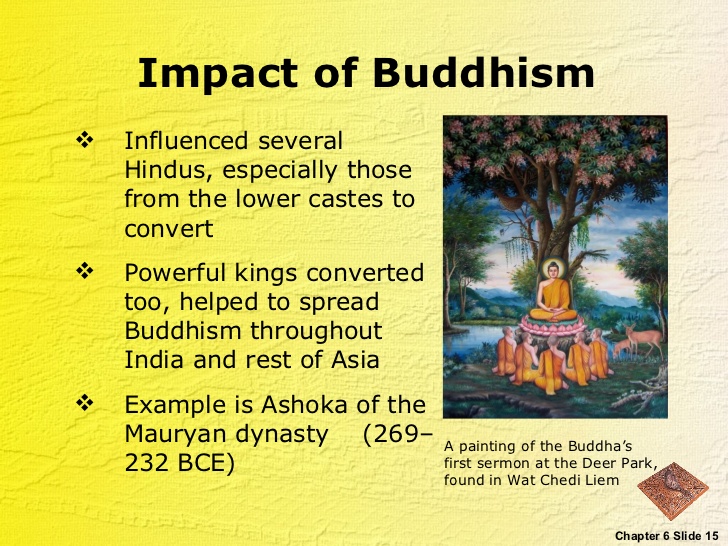 Impact of Buddhism

❖ Influenced several Hindus, especially those from the lower castes to convert

❖ Powerful kings converted too, helped to spread Buddhism throughout India and rest of Asia

❖ Example is Ashoka of the Mauryan dynasty (269–232 BCE)

A painting of the Buddha's first sermon at the Deer Park, found in Wat Chedi Liem

Chapter 6 Slide 15